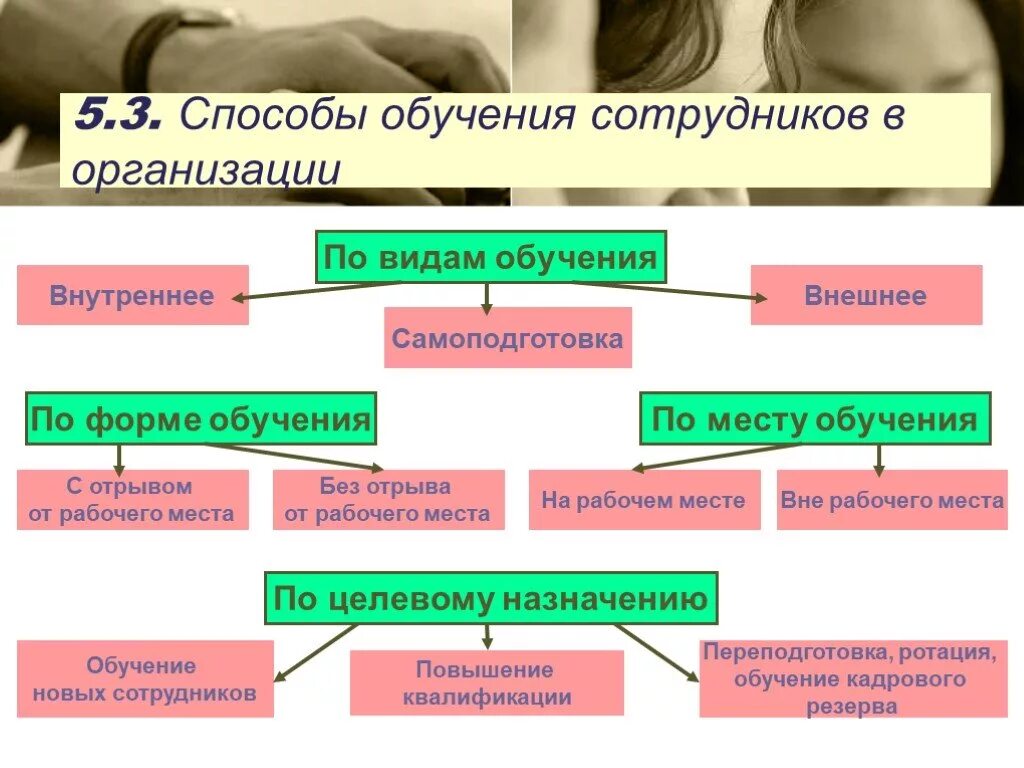 5.3. Способы обучения сотрудников в организации

По видам обучения

Внутреннее

Самоподготовка

Внешнее

По форме обучения

С отрывом от рабочего места

Без отрыва от рабочего места

По месту обучения

На рабочем месте

Вне рабочего места

По целевому назначению

Обучение новых сотрудников

Повышение квалификации

Переподготовка, ротация, обучение кадрового резерва